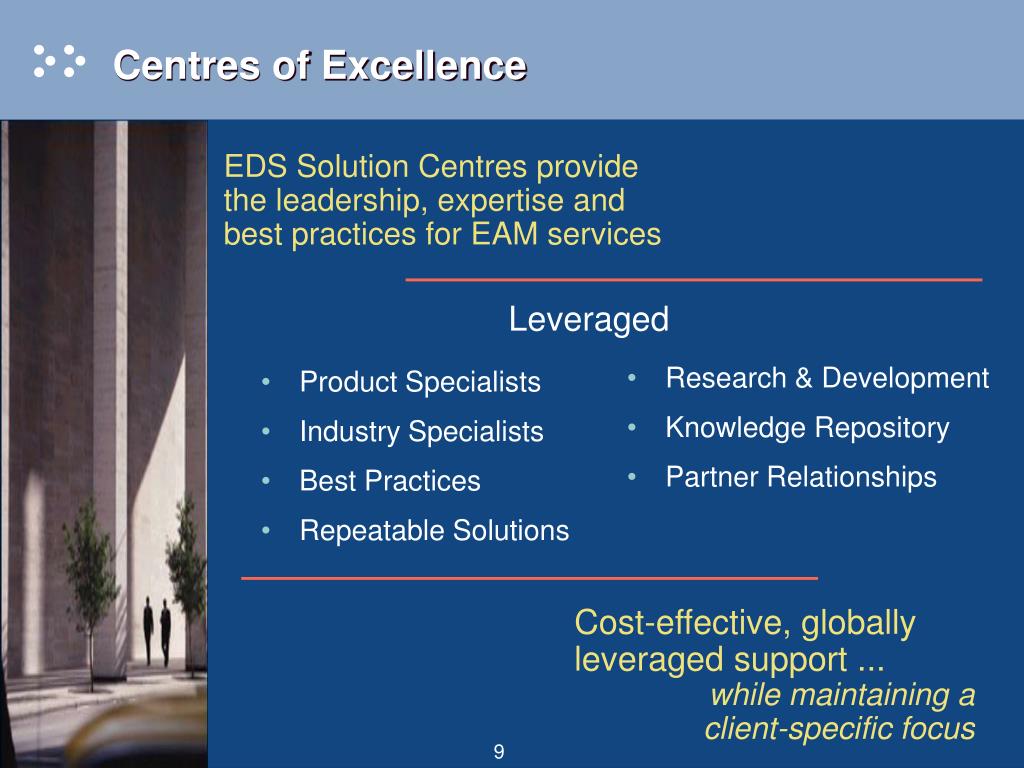 Centres of Excellence

EDS Solution Centres provide the leadership, expertise and best practices for EAM services

Leveraged

• Product Specialists
• Industry Specialists
• Best Practices
• Repeatable Solutions

• Research & Development
• Knowledge Repository
• Partner Relationships

Cost-effective, globally leveraged support ...
while maintaining a client-specific focus

9